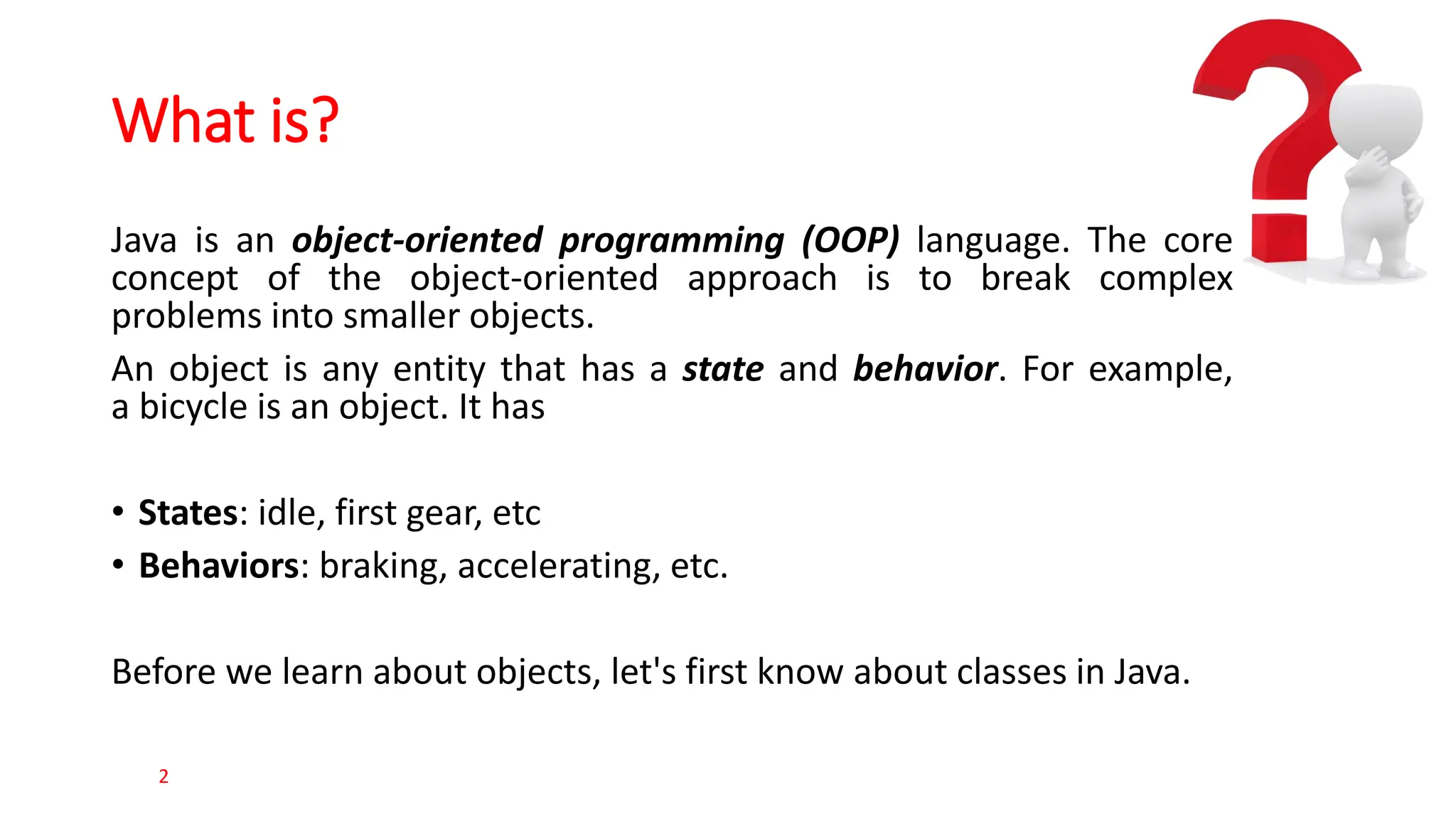 What is?

Java is an object-oriented programming (OOP) language. The core concept of the object-oriented approach is to break complex problems into smaller objects.

An object is any entity that has a state and behavior. For example, a bicycle is an object. It has

• States: idle, first gear, etc
• Behaviors: braking, accelerating, etc.

Before we learn about objects, let's first know about classes in Java.

2